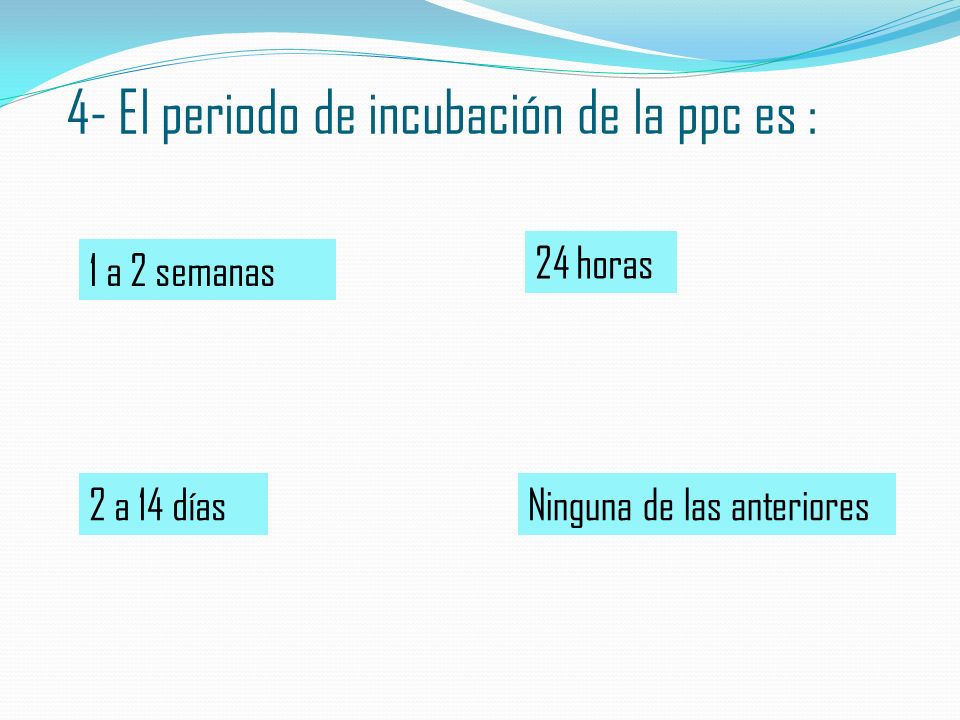 4- El periodo de incubación de la ppc es :

1 a 2 semanas

24 horas

2 a 14 días

Ninguna de las anteriores